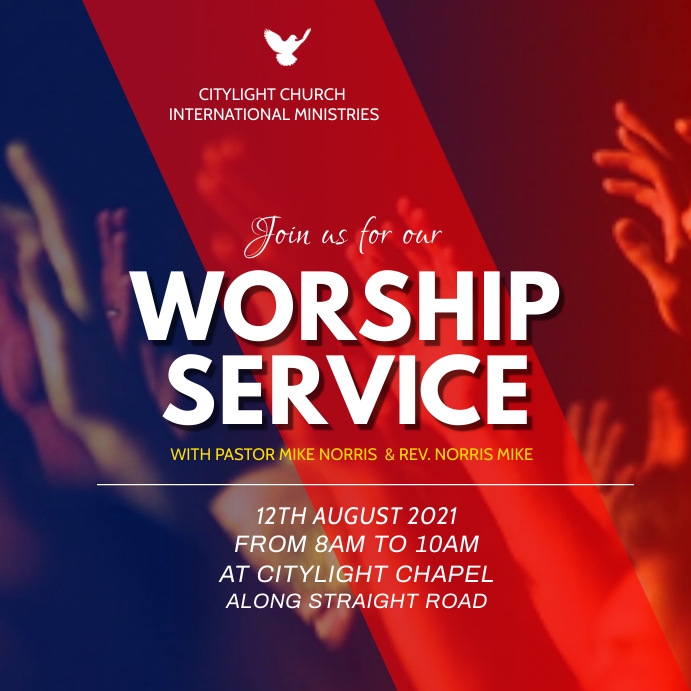 CITYLIGHT CHURCH
INTERNATIONAL MINISTRIES

Join us for our

WORSHIP
SERVICE

WITH PASTOR MIKE NORRIS & REV. NORRIS MIKE

12TH AUGUST 2021
FROM 8AM TO 10AM
AT CITYLIGHT CHAPEL
ALONG STRAIGHT ROAD